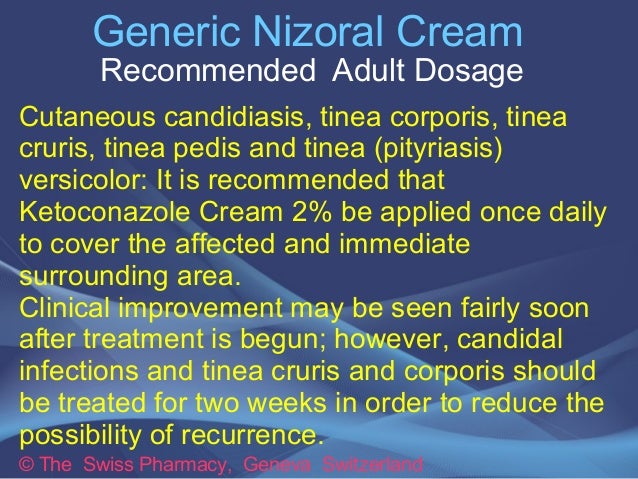 Generic Nizoral Cream
Recommended Adult Dosage

Cutaneous candidiasis, tinea corporis, tinea cruris, tinea pedis and tinea (pityriasis) versicolor: It is recommended that Ketoconazole Cream 2% be applied once daily to cover the affected and immediate surrounding area.
Clinical improvement may be seen fairly soon after treatment is begun; however, candidal infections and tinea cruris and corporis should be treated for two weeks in order to reduce the possibility of recurrence.

© The Swiss Pharmacy, Geneva Switzerland